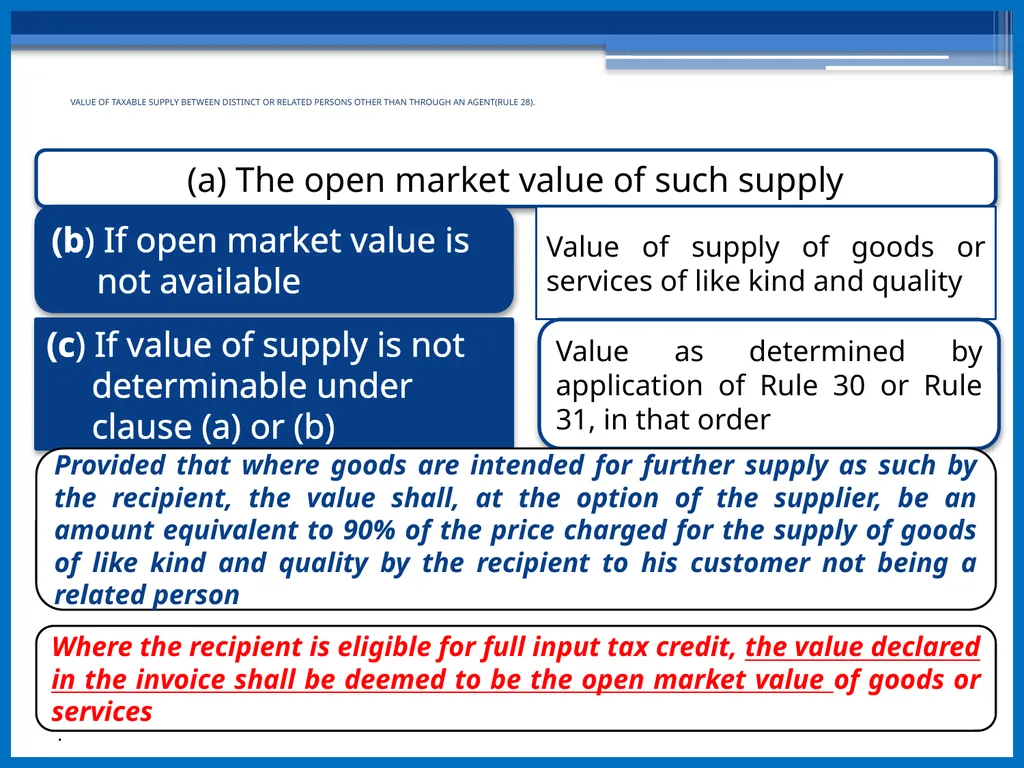 VALUE OF TAXABLE SUPPLY BETWEEN DISTINCT OR RELATED PERSONS OTHER THAN THROUGH AN AGENT(RULE 28).

(a) The open market value of such supply

(b) If open market value is not available

Value of supply of goods or services of like kind and quality

(c) If value of supply is not determinable under clause (a) or (b)

Value as determined by application of Rule 30 or Rule 31, in that order

Provided that where goods are intended for further supply as such by the recipient, the value shall, at the option of the supplier, be an amount equivalent to 90% of the price charged for the supply of goods of like kind and quality by the recipient to his customer not being a related person

Where the recipient is eligible for full input tax credit, the value declared in the invoice shall be deemed to be the open market value of goods or services

.